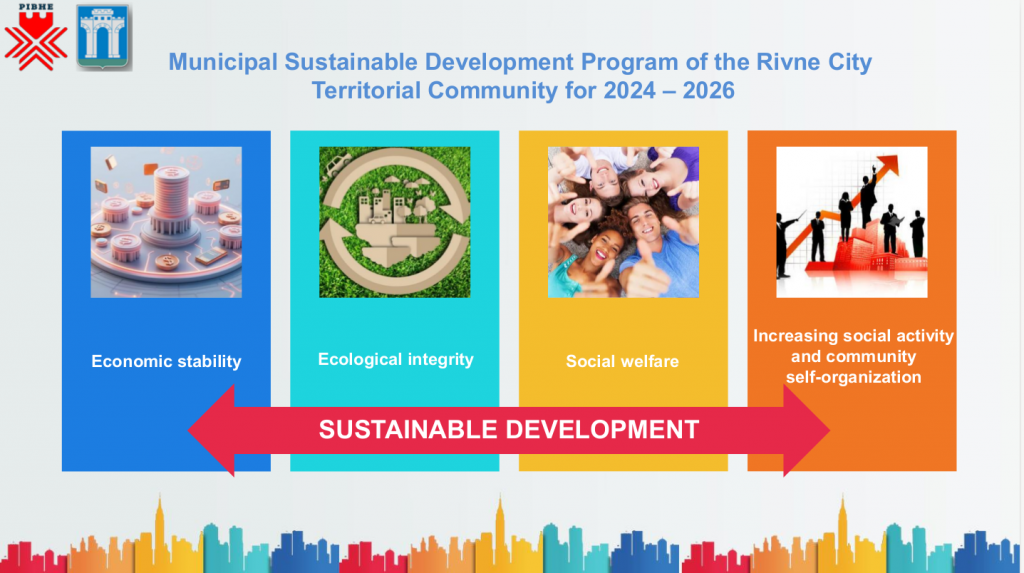 РІВНЕ

Municipal Sustainable Development Program of the Rivne City Territorial Community for 2024 – 2026

Economic stability

Ecological integrity

Social welfare

Increasing social activity and community self-organization

SUSTAINABLE DEVELOPMENT